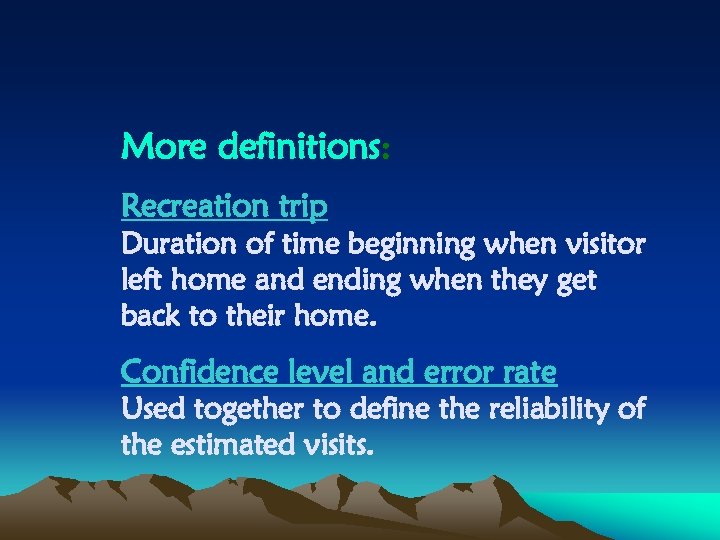 More definitions:

Recreation trip
Duration of time beginning when visitor left home and ending when they get back to their home.

Confidence level and error rate
Used together to define the reliability of the estimated visits.